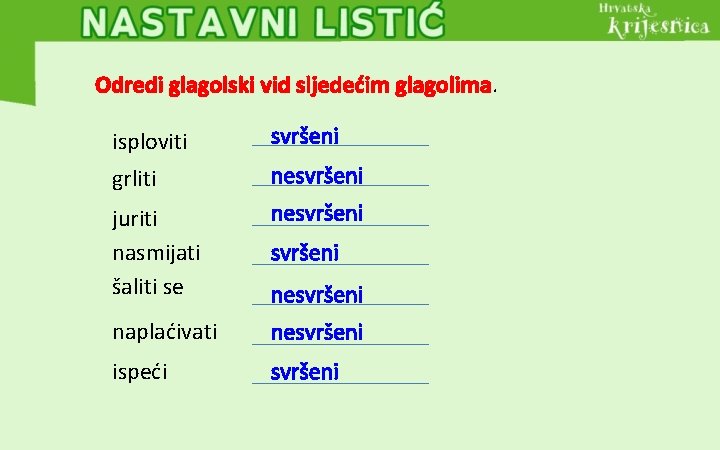 NASTAVNI LISTIĆ

Hrvatska krijesnica

Odredi glagolski vid sljedećim glagolima.

isploviti svršeni
grliti nesvršeni
juriti nesvršeni
nasmijati svršeni
šaliti se nesvršeni
naplaćivati nesvršeni
ispeći svršeni